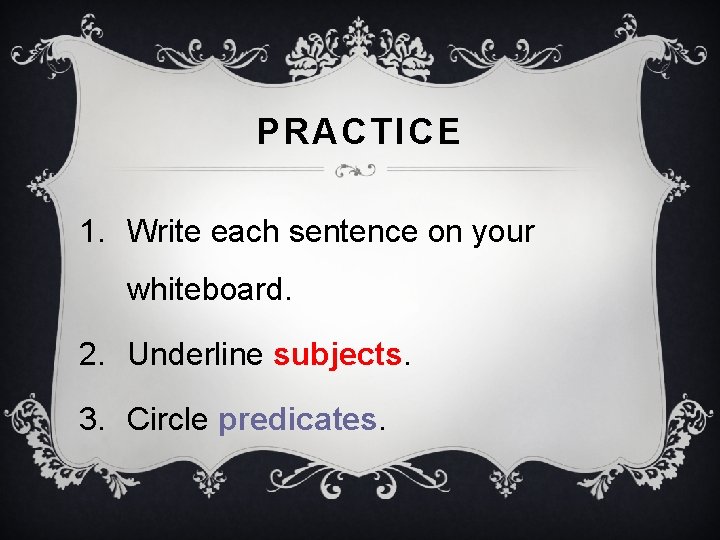 PRACTICE

1. Write each sentence on your whiteboard.

2. Underline subjects.

3. Circle predicates.